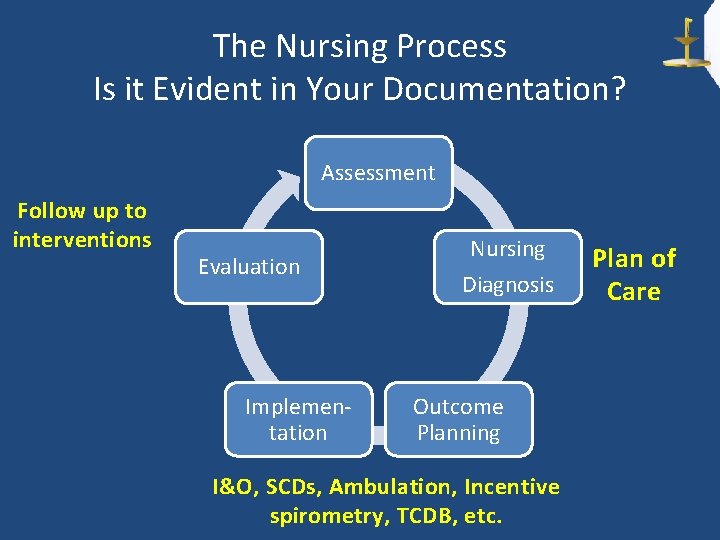 The Nursing Process
Is it Evident in Your Documentation?

Assessment

Nursing Diagnosis

Outcome Planning

Implementation

Evaluation

Follow up to interventions

Plan of Care

I&O, SCDs, Ambulation, Incentive spirometry, TCDB, etc.